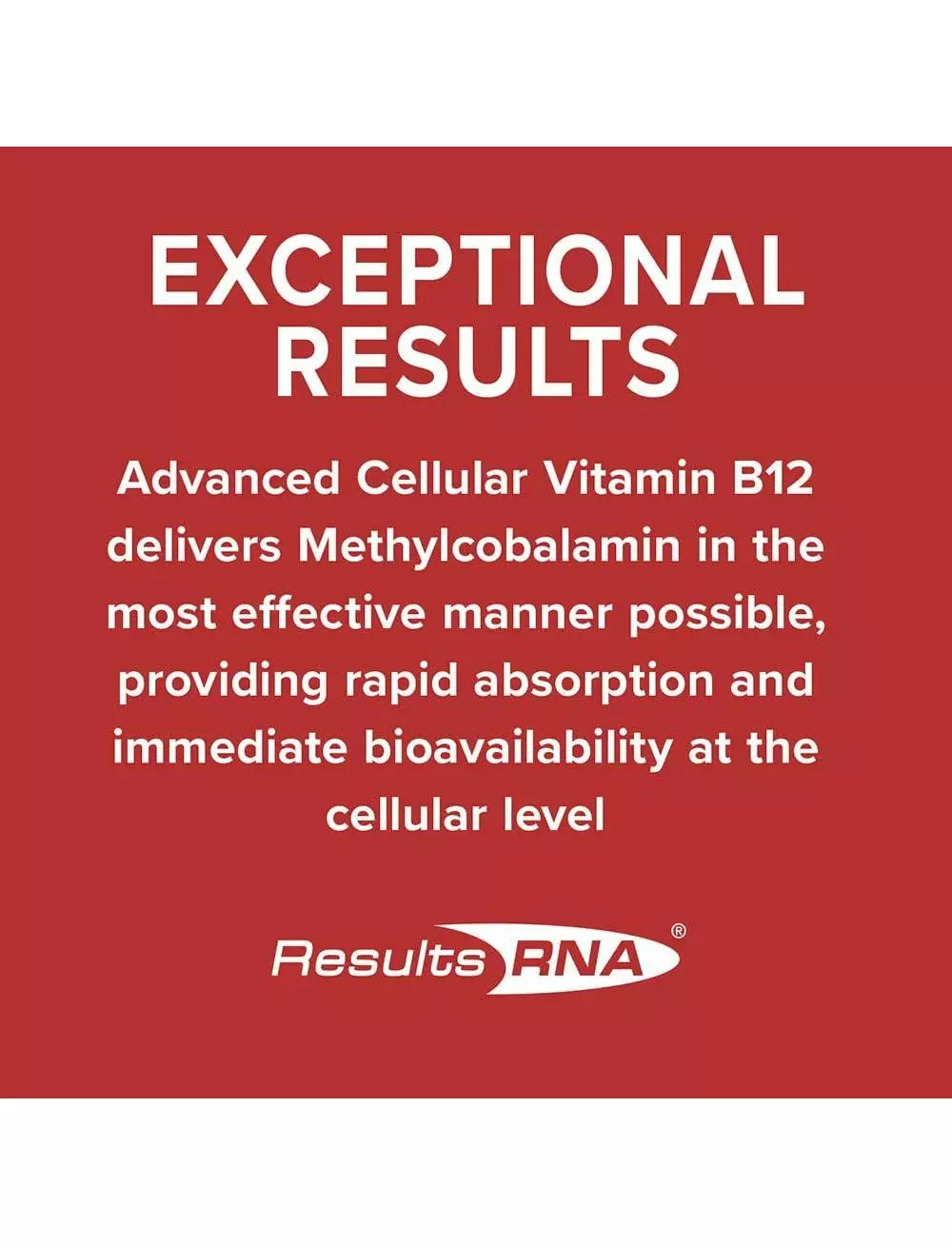 EXCEPTIONAL RESULTS

Advanced Cellular Vitamin B12 delivers Methylcobalamin in the most effective manner possible, providing rapid absorption and immediate bioavailability at the cellular level

Results RNA®